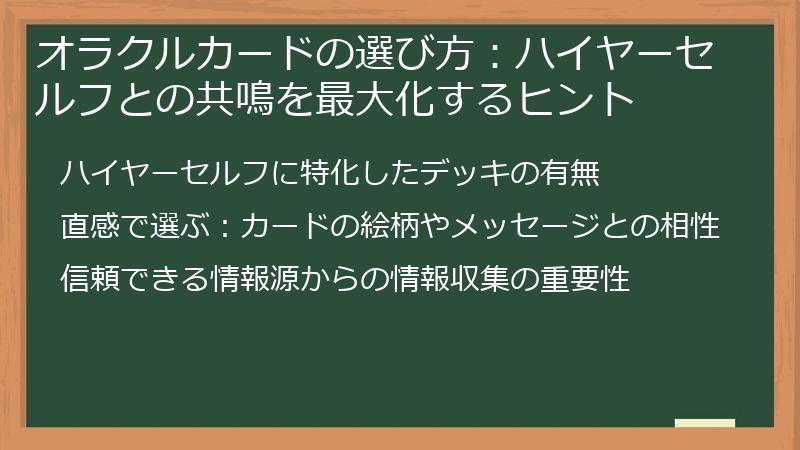 オラクルカードの選び方：ハイヤーセルフとの共鳴を最大化するヒント

ハイヤーセルフに特化したデッキの有無

直感で選ぶ：カードの絵柄やメッセージとの相性

信頼できる情報源からの情報収集の重要性